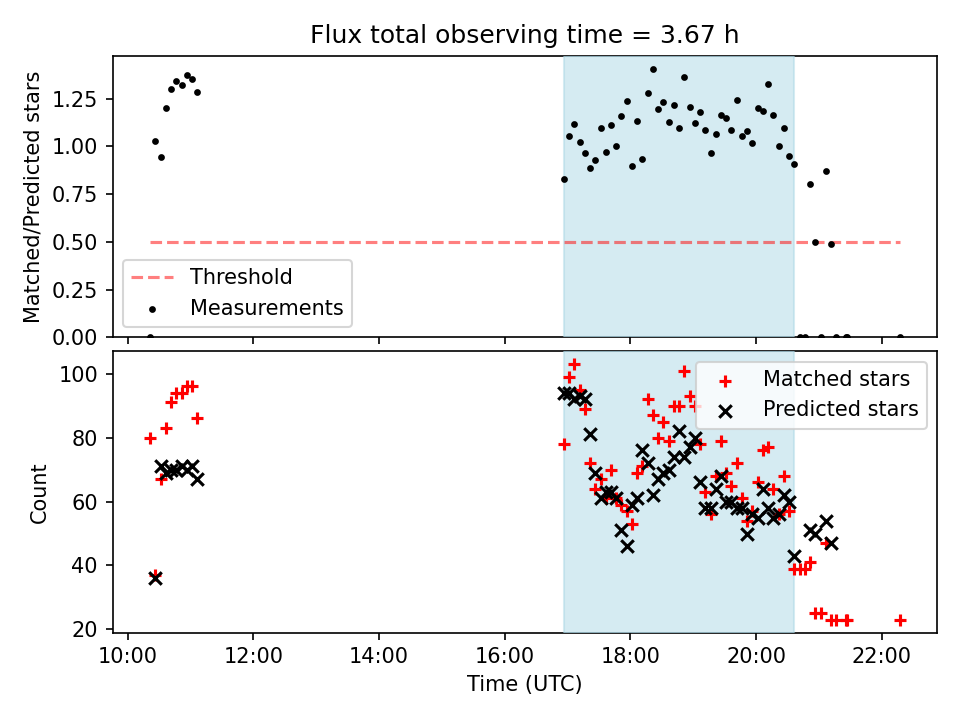 Flux total observing time = 3.67 h

Matched/Predicted stars

1.25
1.00
0.75
0.50
0.25
0.00

Threshold
Measurements

Count

100
80
60
40
20

Matched stars
Predicted stars

10:00
12:00
14:00
16:00
18:00
20:00
22:00

Time (UTC)